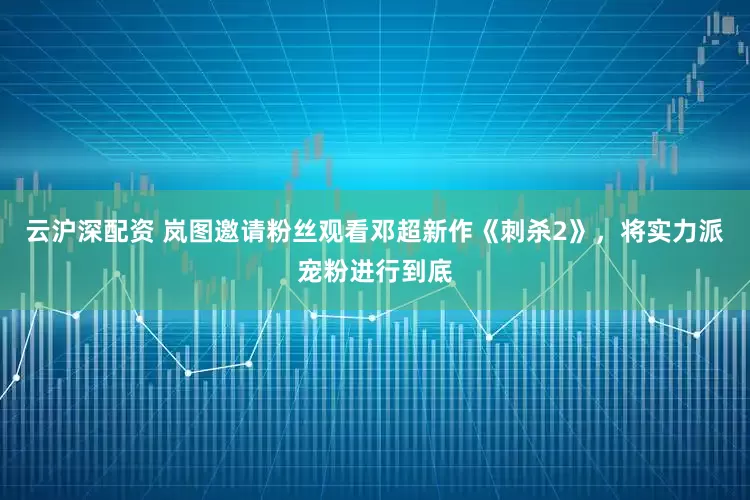 云沪深配资 岚图邀请粉丝观看邓超新作《刺杀2》，将实力派宠粉进行到底